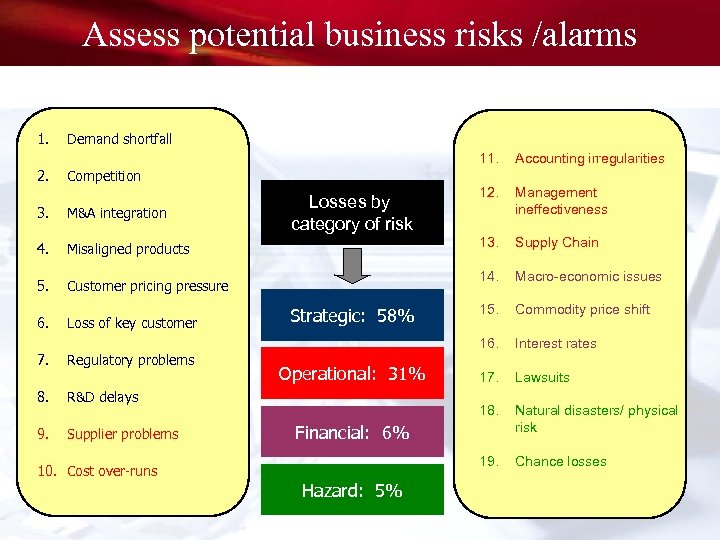 Assess potential business risks /alarms

1. Demand shortfall
2. Competition
3. M&A integration
4. Misaligned products
5. Customer pricing pressure
6. Loss of key customer
7. Regulatory problems
8. R&D delays
9. Supplier problems
10. Cost over-runs

Losses by category of risk

Strategic: 58%

Operational: 31%

Financial: 6%

Hazard: 5%

11. Accounting irregularities
12. Management ineffectiveness
13. Supply Chain
14. Macro-economic issues
15. Commodity price shift
16. Interest rates
17. Lawsuits
18. Natural disasters/ physical risk
19. Chance losses